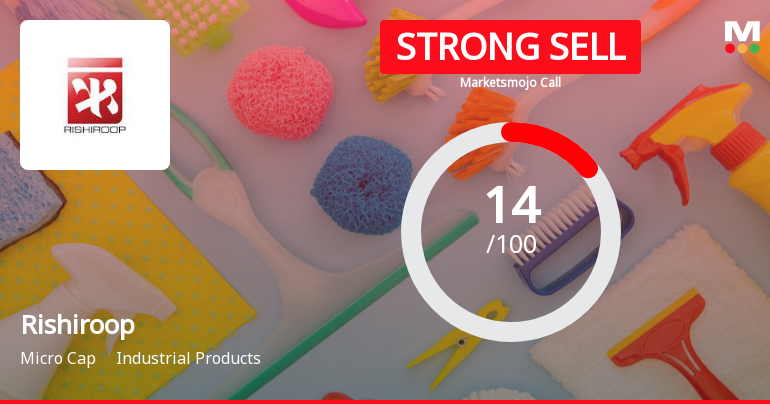 RISHIROOP

STRONG SELL

Marketsmojo Call

M

14
/100

Rishiroop

Micro Cap Industrial Products